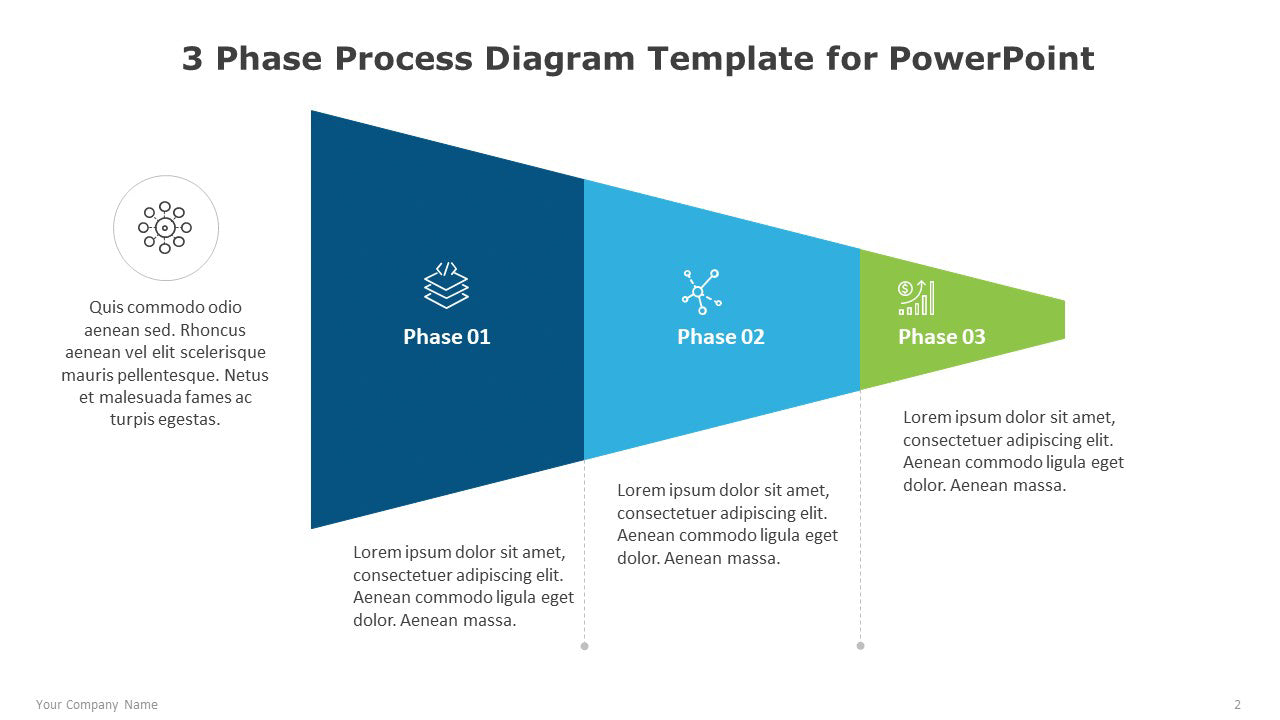 3 Phase Process Diagram Template for PowerPoint

Quis commodo odio aenean sed. Rhoncus aenean vel elit scelerisque mauris pellentesque. Netus et malesuada fames ac turpis egestas.

Phase 01

Phase 02

Phase 03

Lorem ipsum dolor sit amet, consectetuer adipiscing elit. Aenean commodo ligula eget dolor. Aenean massa.

Lorem ipsum dolor sit amet, consectetuer adipiscing elit. Aenean commodo ligula eget dolor. Aenean massa.

Lorem ipsum dolor sit amet, consectetuer adipiscing elit. Aenean commodo ligula eget dolor. Aenean massa.

Your Company Name

2